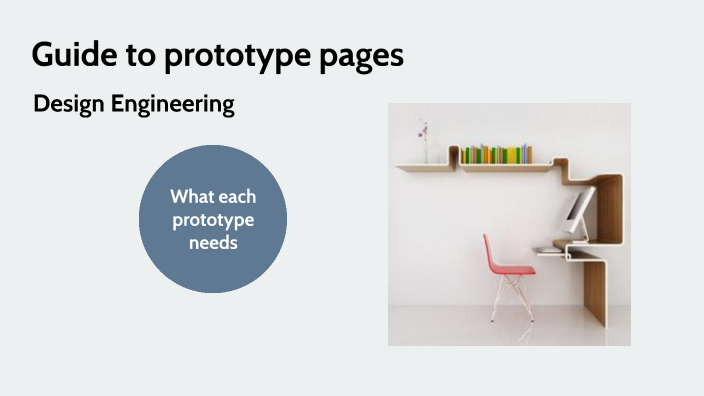 Guide to prototype pages

Design Engineering

What each prototype needs